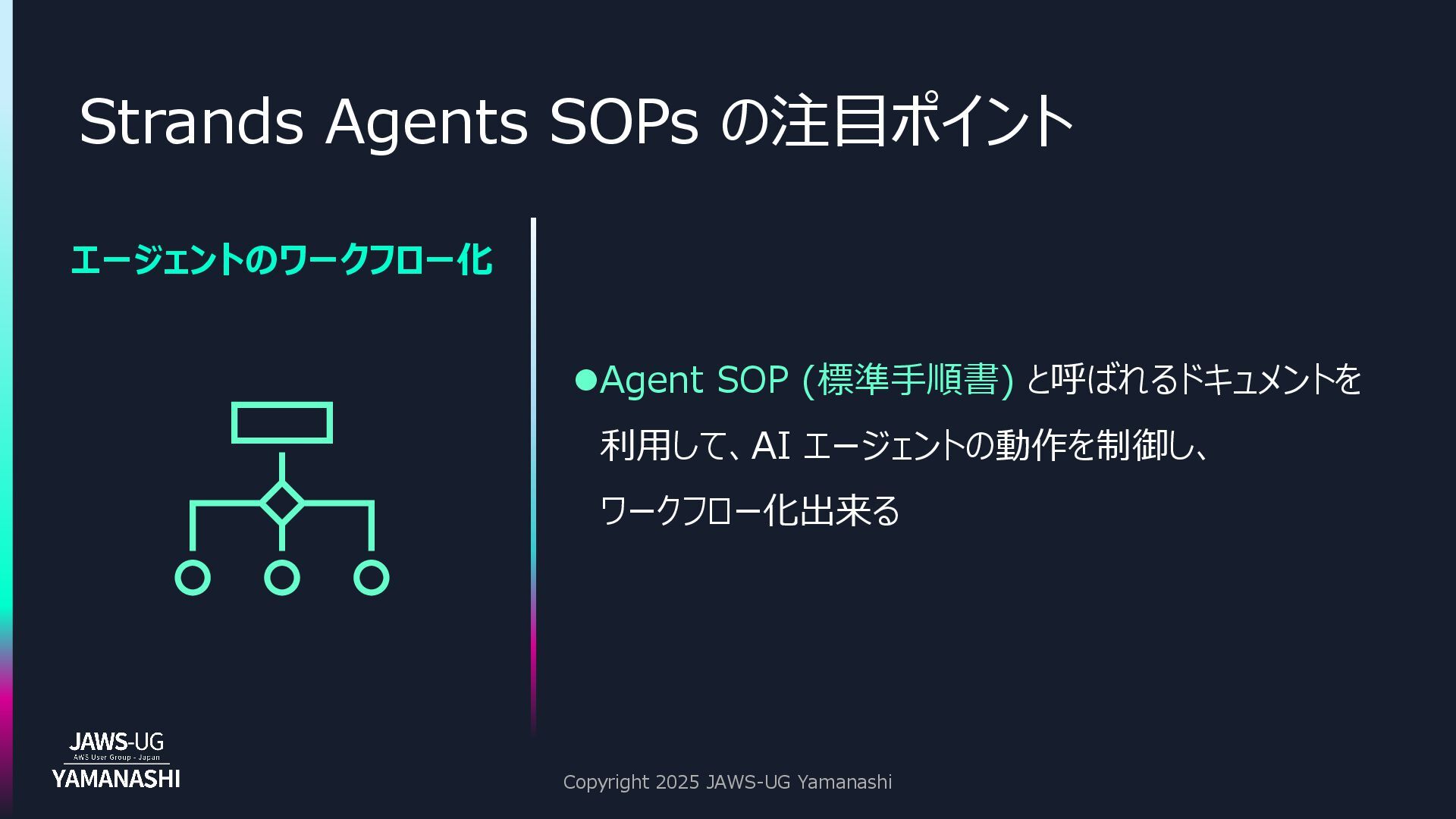 Strands Agents SOPs の注目ポイント

エージェントのワークフロー化

●Agent SOP (標準手順書) と呼ばれるドキュメントを利用して、AI エージェントの動作を制御し、ワークフロー化出来る

JAWS-UG
AWS User Group - Japan
YAMANASHI

Copyright 2025 JAWS-UG Yamanashi